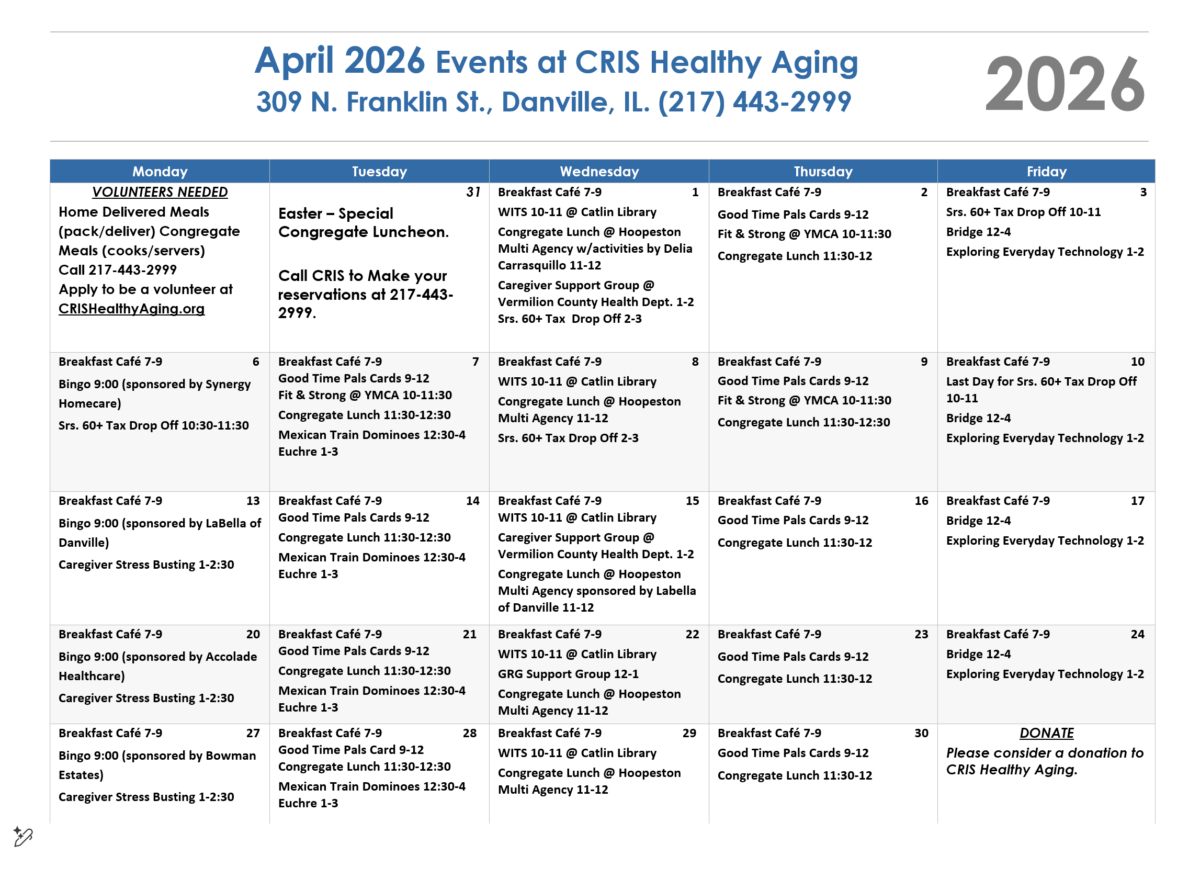 April 2026 Events at CRIS Healthy Aging
309 N. Franklin St., Danville, IL. (217) 443-2999

2026

| Monday | Tuesday | Wednesday | Thursday | Friday |
|---|---|---|---|---|
| VOLUNTEERS NEEDED Home Delivered Meals (pack/deliver) Congregate Meals (cooks/servers) Call 217-443-2999 Apply to be a volunteer at CRISHealthyAging.org | 31 Easter – Special Congregate Luncheon. Call CRIS to Make your reservations at 217-443-2999. | Breakfast Café 7-9 1 WITS 10-11 @ Catlin Library Congregate Lunch @ Hoopeston Multi Agency w/activities by Delia Carrasquillo 11-12 Caregiver Support Group @ Vermilion County Health Dept. 1-2 Srs. 60+ Tax Drop Off 2-3 | Breakfast Café 7-9 2 Good Time Pals Cards 9-12 Fit & Strong @ YMCA 10-11:30 Congregate Lunch 11:30-12 | Breakfast Café 7-9 3 Srs. 60+ Tax Drop Off 10-11 Bridge 12-4 Exploring Everyday Technology 1-2 |
| Breakfast Café 7-9 6 Bingo 9:00 (sponsored by Synergy Homecare) Srs. 60+ Tax Drop Off 10:30-11:30 | Breakfast Café 7-9 7 Good Time Pals Cards 9-12 Fit & Strong @ YMCA 10-11:30 Congregate Lunch 11:30-12:30 Mexican Train Dominoes 12:30-4 Euchre 1-3 | Breakfast Café 7-9 8 WITS 10-11 @ Catlin Library Congregate Lunch @ Hoopeston Multi Agency 11-12 Srs. 60+ Tax Drop Off 2-3 | Breakfast Café 7-9 9 Good Time Pals Cards 9-12 Fit & Strong @ YMCA 10-11:30 Congregate Lunch 11:30-12:30 | Breakfast Café 7-9 10 Last Day for Srs. 60+ Tax Drop Off 10-11 Bridge 12-4 Exploring Everyday Technology 1-2 |
| Breakfast Café 7-9 13 Bingo 9:00 (sponsored by LaBella of Danville) Caregiver Stress Busting 1-2:30 | Breakfast Café 7-9 14 Good Time Pals Cards 9-12 Congregate Lunch 11:30-12:30 Mexican Train Dominoes 12:30-4 Euchre 1-3 | Breakfast Café 7-9 15 WITS 10-11 @ Catlin Library Caregiver Support Group @ Vermilion County Health Dept. 1-2 Congregate Lunch @ Hoopeston Multi Agency sponsored by Labella of Danville 11-12 | Breakfast Café 7-9 16 Good Time Pals Cards 9-12 Congregate Lunch 11:30-12 | Breakfast Café 7-9 17 Bridge 12-4 Exploring Everyday Technology 1-2 |
| Breakfast Café 7-9 20 Bingo 9:00 (sponsored by Accolade Healthcare) Caregiver Stress Busting 1-2:30 | Breakfast Café 7-9 21 Good Time Pals Cards 9-12 Congregate Lunch 11:30-12:30 Mexican Train Dominoes 12:30-4 Euchre 1-3 | Breakfast Café 7-9 22 WITS 10-11 @ Catlin Library GRG Support Group 12-1 Congregate Lunch @ Hoopeston Multi Agency 11-12 | Breakfast Café 7-9 23 Good Time Pals Cards 9-12 Congregate Lunch 11:30-12 | Breakfast Café 7-9 24 Bridge 12-4 Exploring Everyday Technology 1-2 |
| Breakfast Café 7-9 27 Bingo 9:00 (sponsored by Bowman Estates) Caregiver Stress Busting 1-2:30 | Breakfast Café 7-9 28 Good Time Pals Card 9-12 Congregate Lunch 11:30-12:30 Mexican Train Dominoes 12:30-4 Euchre 1-3 | Breakfast Café 7-9 29 WITS 10-11 @ Catlin Library Congregate Lunch @ Hoopeston Multi Agency 11-12 | Breakfast Café 7-9 30 Good Time Pals Cards 9-12 Congregate Lunch 11:30-12 | DONATE Please consider a donation to CRIS Healthy Aging. |